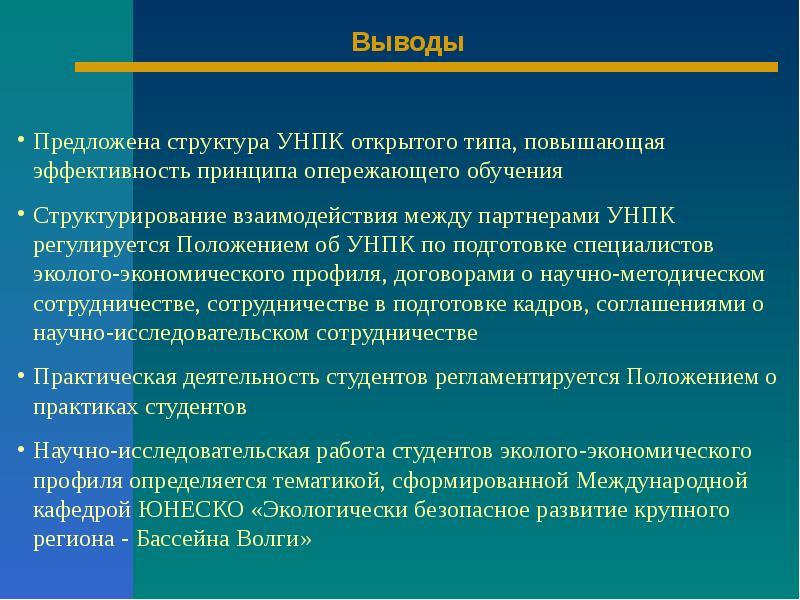 Выводы

• Предложена структура УНПК открытого типа, повышающая эффективность принципа опережающего обучения

• Структурирование взаимодействия между партнерами УНПК регулируется Положением об УНПК по подготовке специалистов эколого-экономического профиля, договорами о научно-методическом сотрудничестве, сотрудничестве в подготовке кадров, соглашениями о научно-исследовательском сотрудничестве

• Практическая деятельность студентов регламентируется Положением о практиках студентов

• Научно-исследовательская работа студентов эколого-экономического профиля определяется тематикой, сформированной Международной кафедрой ЮНЕСКО «Экологически безопасное развитие крупного региона - Бассейна Волги»